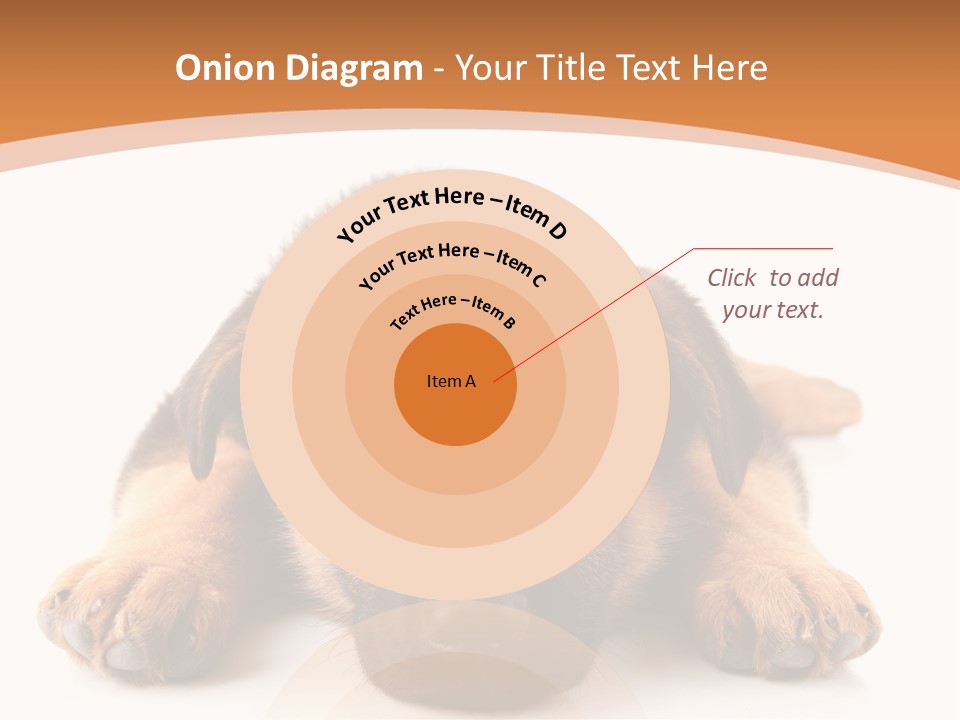 Onion Diagram - Your Title Text Here

Your Text Here – Item D

Your Text Here – Item C

Text Here – Item B

Item A

Click to add your text.